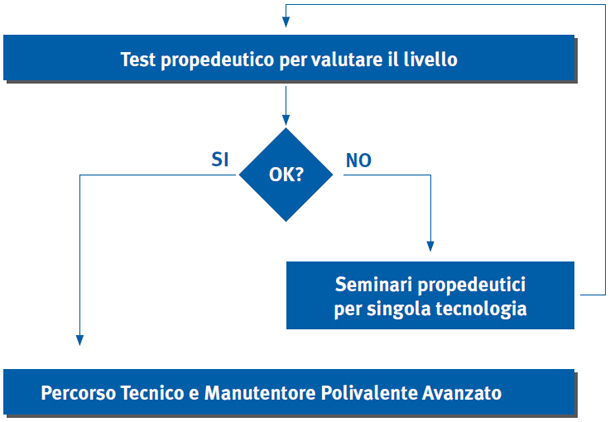 Test propedeutico per valutare il livello

SI

OK?

NO

Seminari propedeutici per singola tecnologia

Percorso Tecnico e Manutentore Polivalente Avanzato